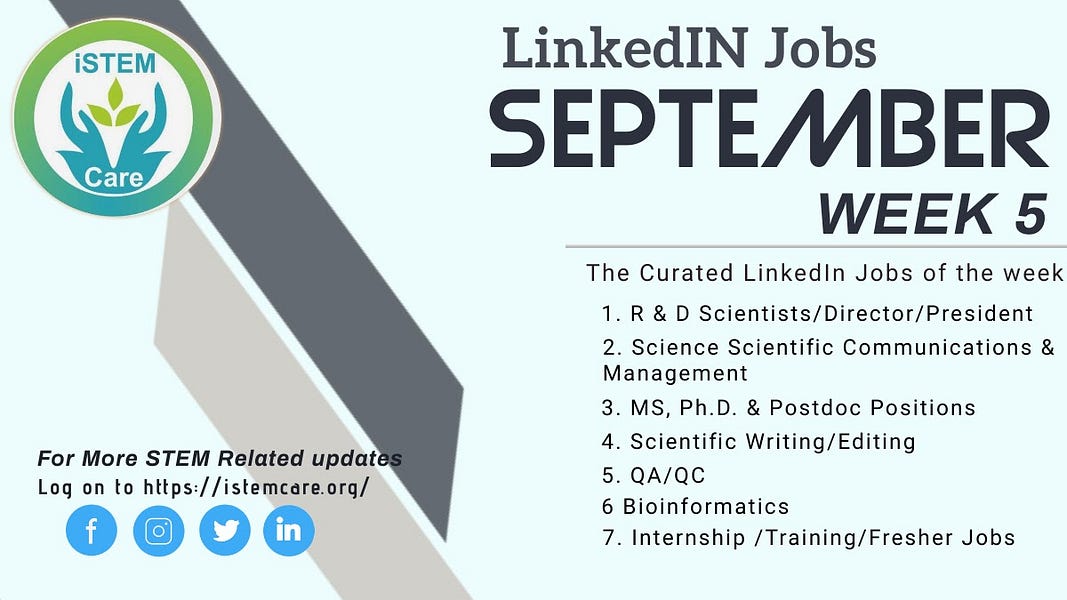 iSTEM
Care

LinkedIN Jobs
SEPTEMBER
WEEK 5

The Curated LinkedIn Jobs of the week

1. R & D Scientists/Director/President
2. Science Scientific Communications & Management
3. MS, Ph.D. & Postdoc Positions
4. Scientific Writing/Editing
5. QA/QC
6 Bioinformatics
7. Internship /Training/Fresher Jobs

For More STEM Related updates
Log on to https://istemcare.org/

f
in